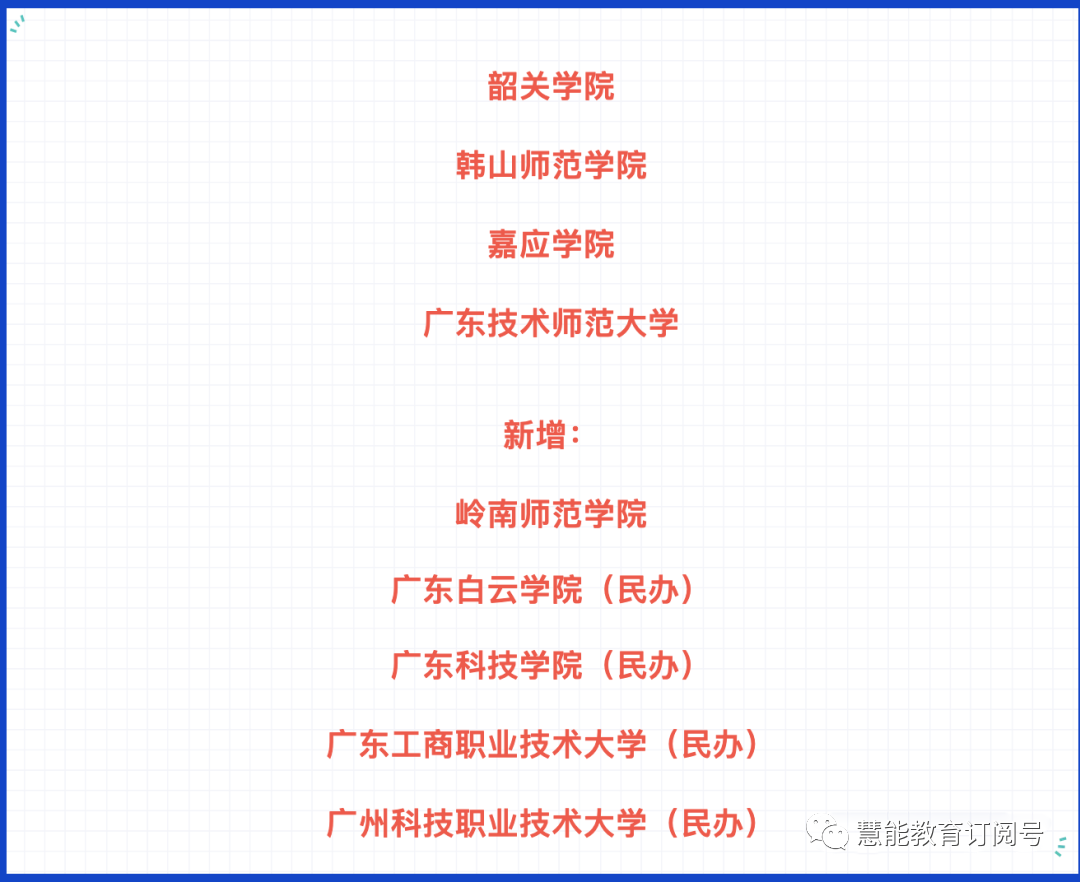 韶关学院

韩山师范学院

嘉应学院

广东技术师范大学

新增：

岭南师范学院

广东白云学院（民办）

广东科技学院（民办）

广东工商职业技术大学（民办）

广州科技职业技术大学（民办）

慧能教育订阅号